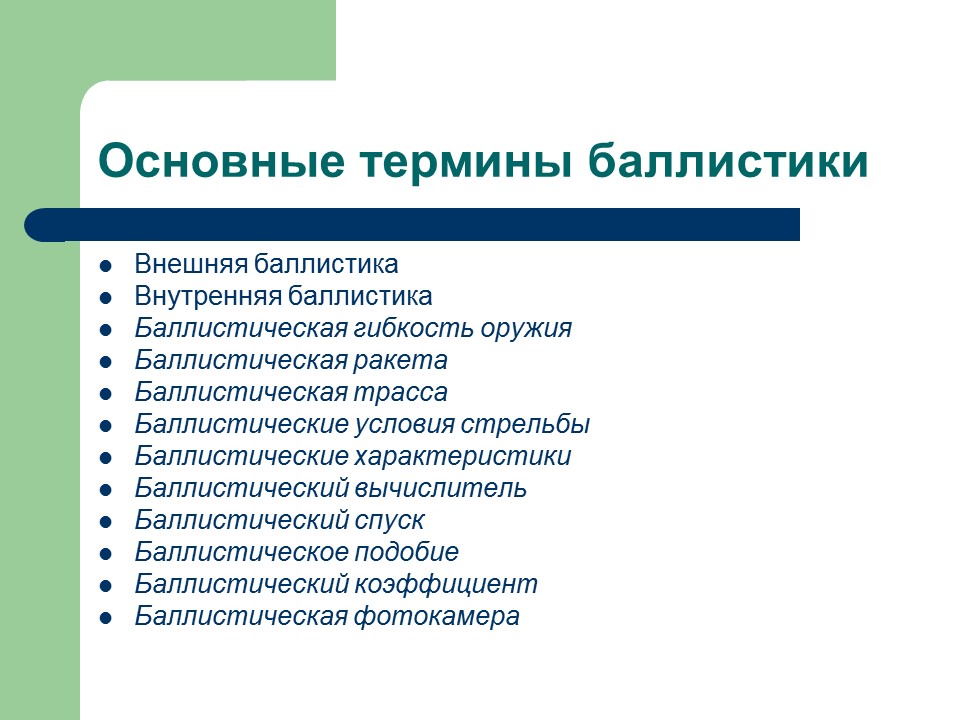 Основные термины баллистики

- Внешняя баллистика
- Внутренняя баллистика
- Баллистическая гибкость оружия
- Баллистическая ракета
- Баллистическая трасса
- Баллистические условия стрельбы
- Баллистические характеристики
- Баллистический вычислитель
- Баллистический спуск
- Баллистическое подобие
- Баллистический коэффициент
- Баллистическая фотокамера